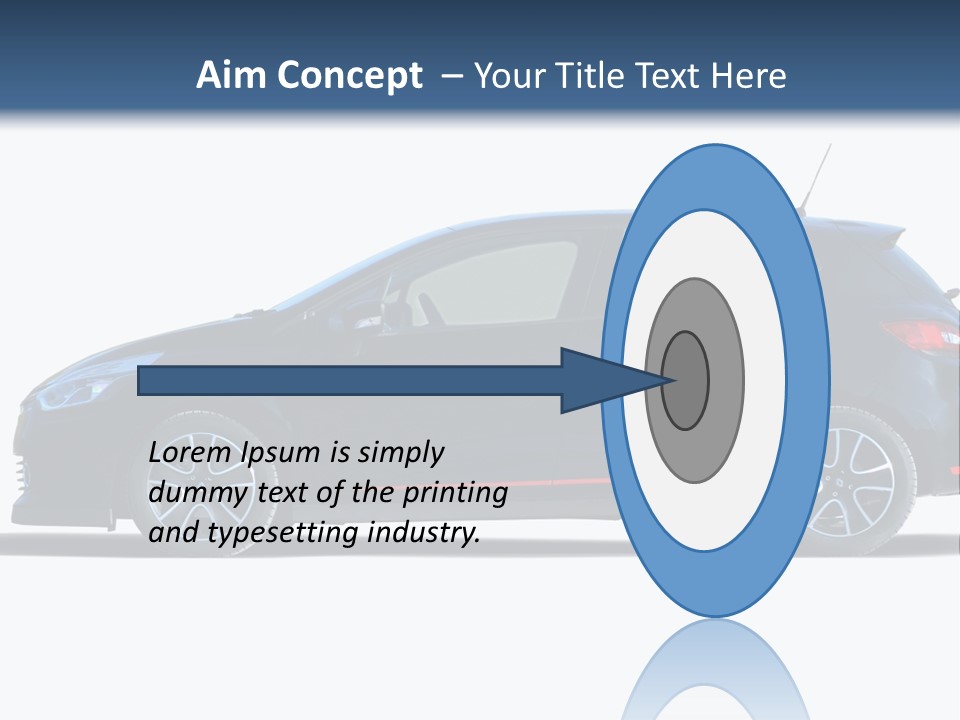 Aim Concept – Your Title Text Here

Lorem Ipsum is simply dummy text of the printing and typesetting industry.